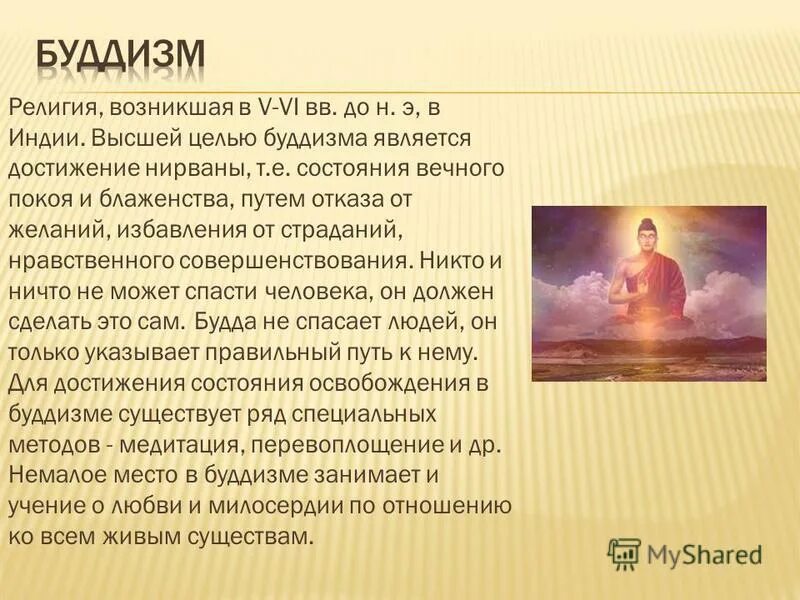 БУДДИЗМ

Религия, возникшая в V-VI вв. до н. э, в Индии. Высшей целью буддизма является достижение нирваны, т.е. состояния вечного покоя и блаженства, путем отказа от желаний, избавления от страданий, нравственного совершенствования. Никто и ничто не может спасти человека, он должен сделать это сам. Будда не спасает людей, он только указывает правильный путь к нему. Для достижения состояния освобождения в буддизме существует ряд специальных методов - медитация, перевоплощение и др. Немалое место в буддизме занимает и учение о любви и милосердии по отношению ко всем живым существам.

MyShared